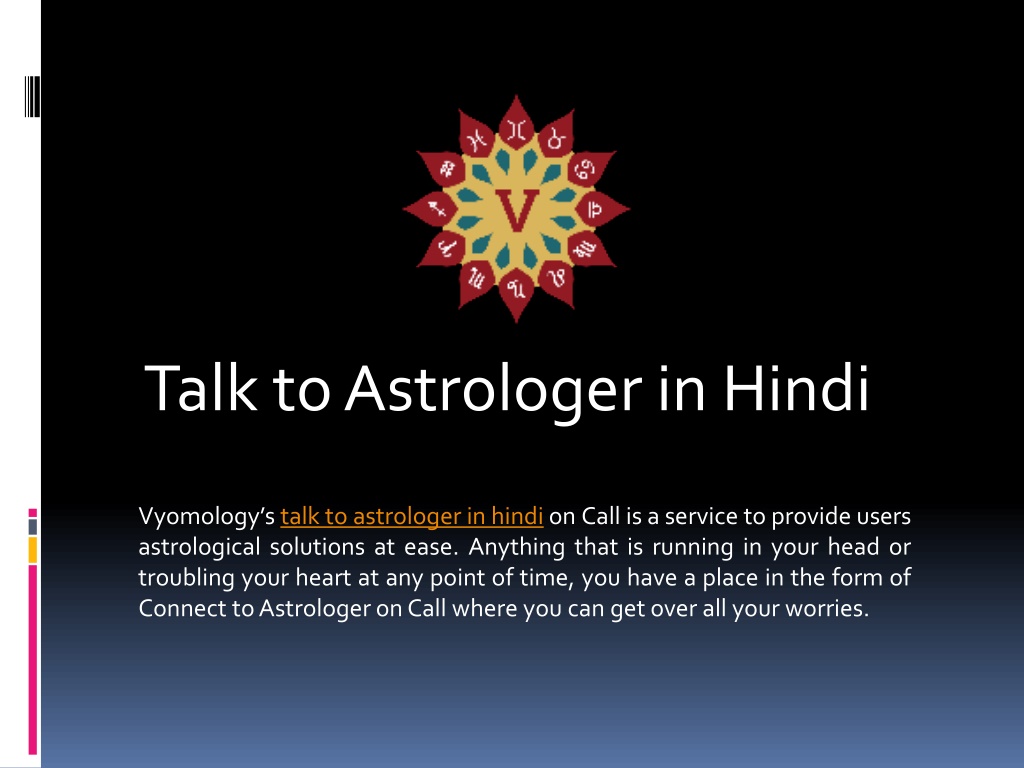 V

Talk to Astrologer in Hindi

Vyomology's talk to astrologer in hindi on Call is a service to provide users astrological solutions at ease. Anything that is running in your head or troubling your heart at any point of time, you have a place in the form of Connect to Astrologer on Call where you can get over all your worries.